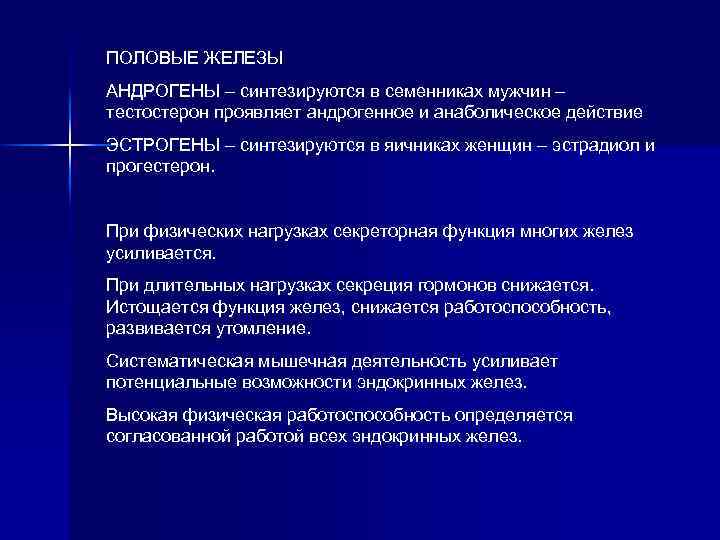 ПОЛОВЫЕ ЖЕЛЕЗЫ

АНДРОГЕНЫ – синтезируются в семенниках мужчин – тестостерон проявляет андрогенное и анаболическое действие

ЭСТРОГЕНЫ – синтезируются в яичниках женщин – эстрадиол и прогестерон.

При физических нагрузках секреторная функция многих желез усиливается.

При длительных нагрузках секреция гормонов снижается. Истощается функция желез, снижается работоспособность, развивается утомление.

Систематическая мышечная деятельность усиливает потенциальные возможности эндокринных желез.

Высокая физическая работоспособность определяется согласованной работой всех эндокринных желез.